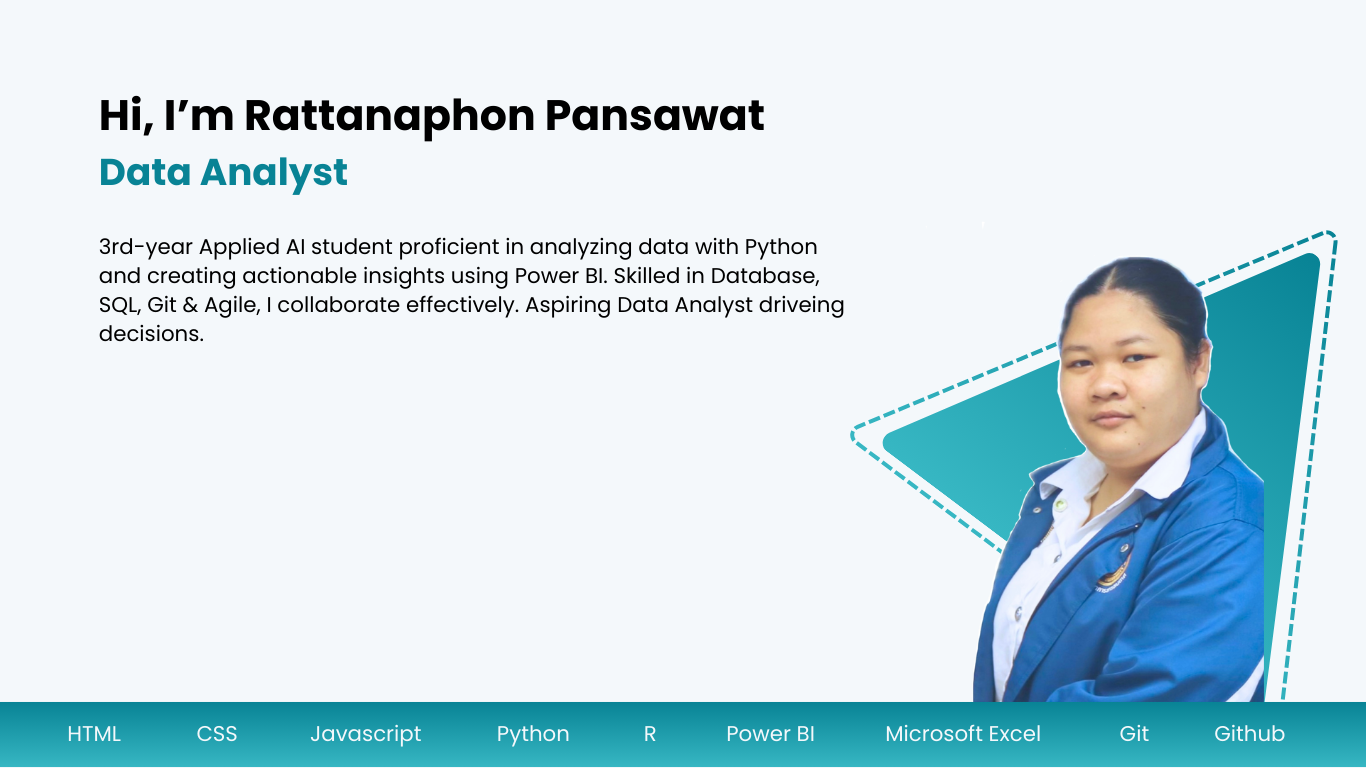 Hi, I'm Rattanaphon Pansawat
Data Analyst

3rd-year Applied AI student proficient in analyzing data with Python and creating actionable insights using Power BI. Skilled in Database, SQL, Git & Agile, I collaborate effectively. Aspiring Data Analyst driveing decisions.

HTML CSS Javascript Python R Power BI Microsoft Excel Git Github